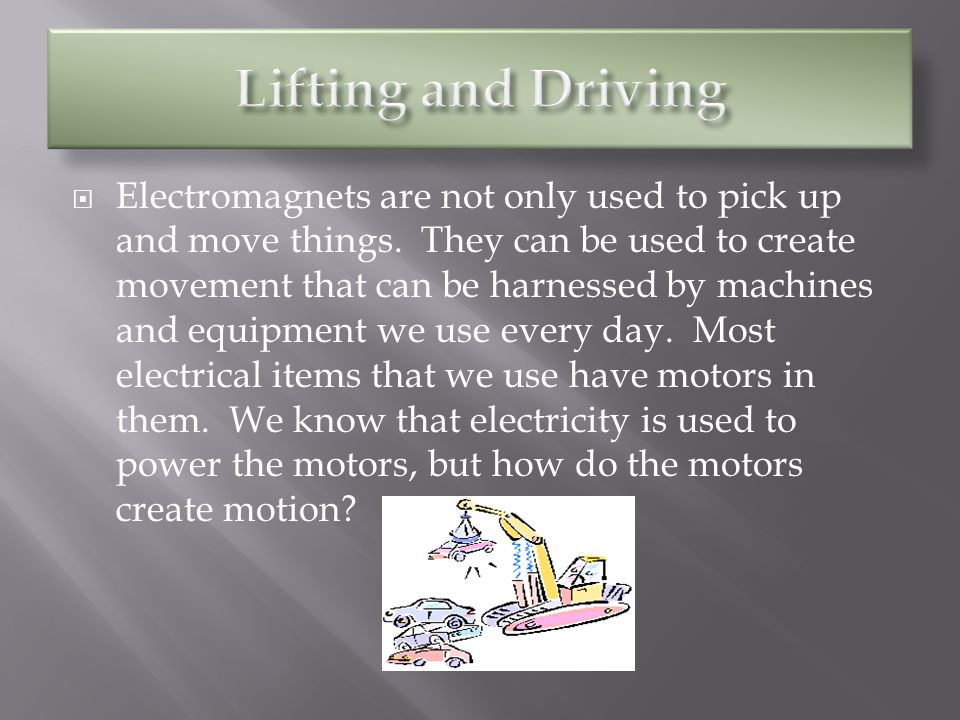 Lifting and Driving

Electromagnets are not only used to pick up and move things.  They can be used to create movement that can be harnessed by machines and equipment we use every day.  Most electrical items that we use have motors in them.  We know that electricity is used to power the motors, but how do the motors create motion?